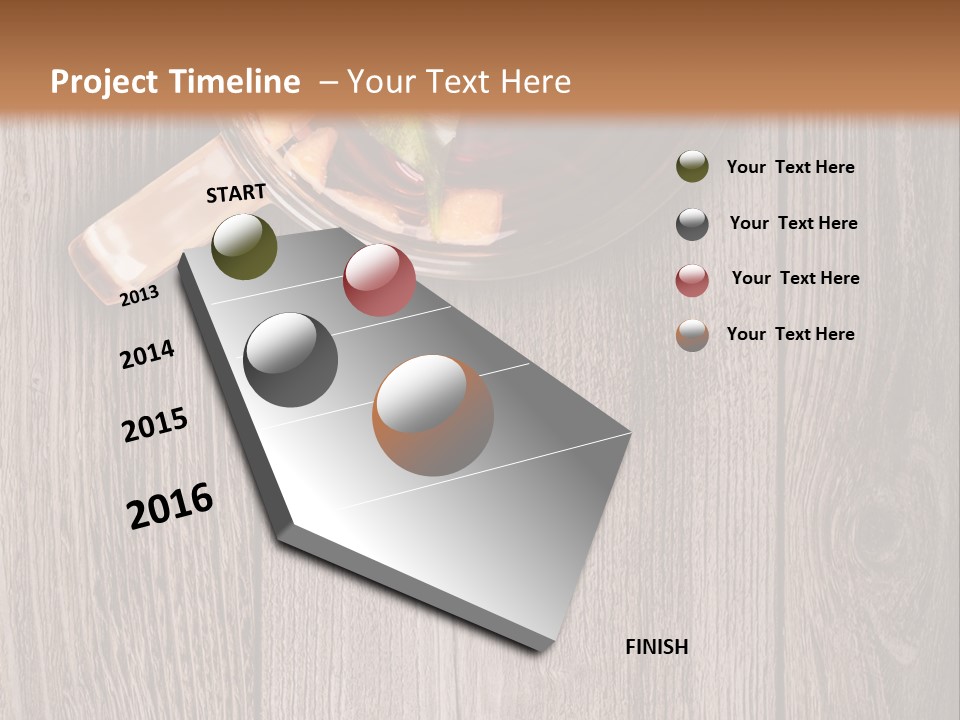 Project Timeline – Your Text Here

START

2013

2014

2015

2016

FINISH

Your Text Here

Your Text Here

Your Text Here

Your Text Here